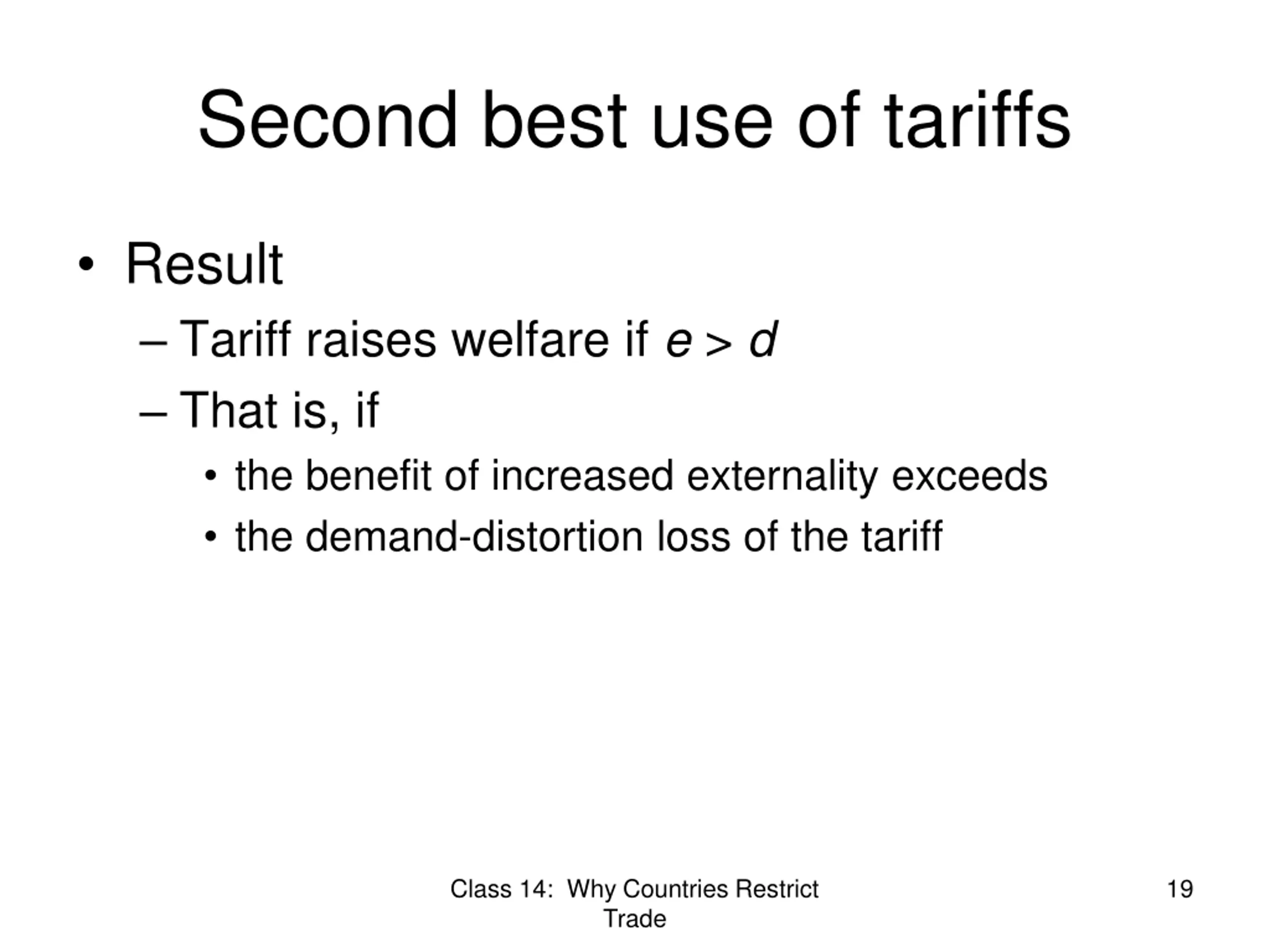 Second best use of tariffs

• Result
  – Tariff raises welfare if $e > d$
  – That is, if
    • the benefit of increased externality exceeds
    • the demand-distortion loss of the tariff

Class 14: Why Countries Restrict Trade

19